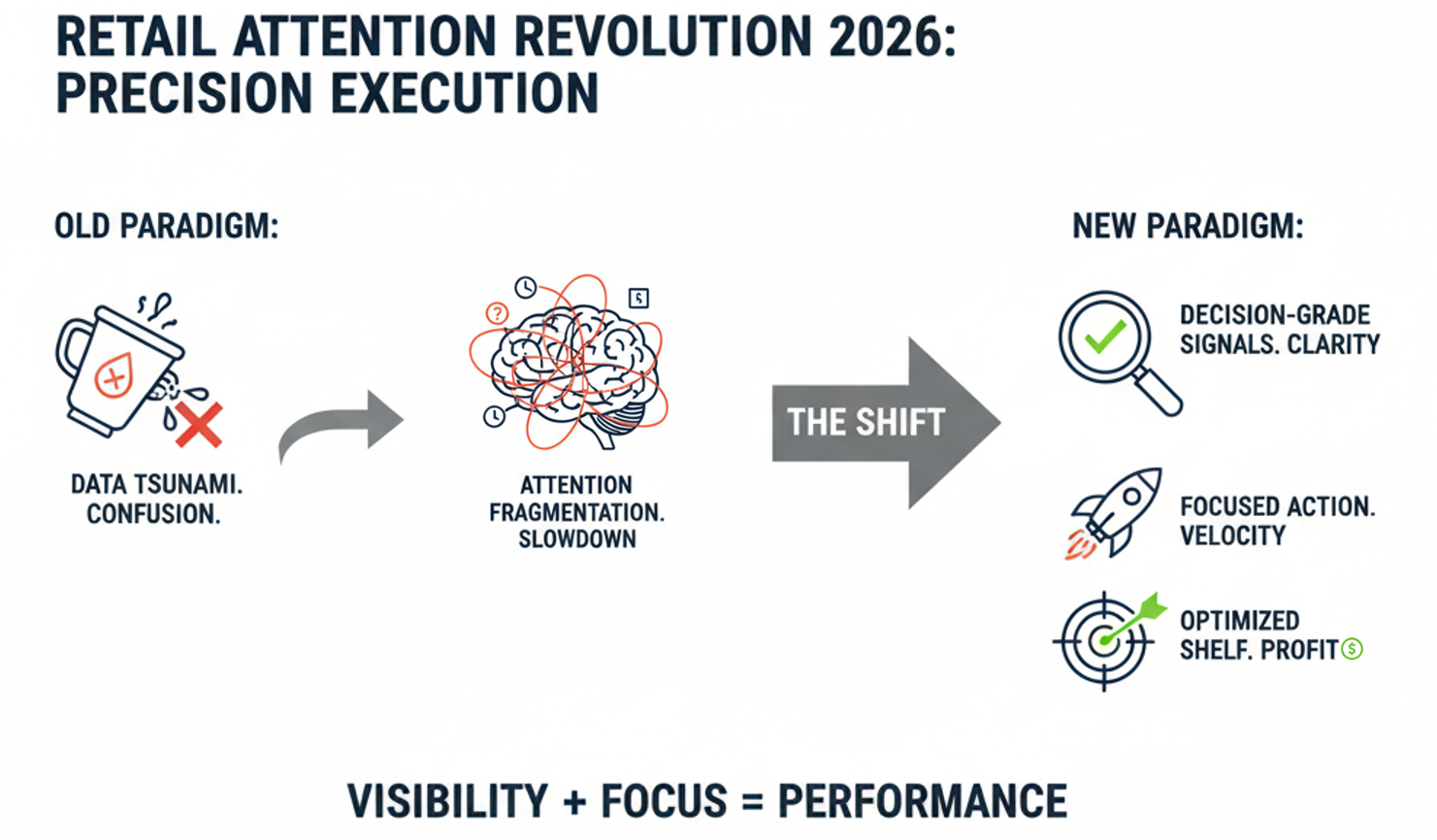 RETAIL ATTENTION REVOLUTION 2026: PRECISION EXECUTION

OLD PARADIGM:

DATA TSUNAMI. CONFUSION.

?

$

ATTENTION FRAGMENTATION. SLOWDOWN

THE SHIFT

NEW PARADIGM:

DECISION-GRADE SIGNALS. CLARITY

FOCUSED ACTION. VELOCITY

OPTIMIZED SHELF. PROFIT $

VISIBILITY + FOCUS = PERFORMANCE